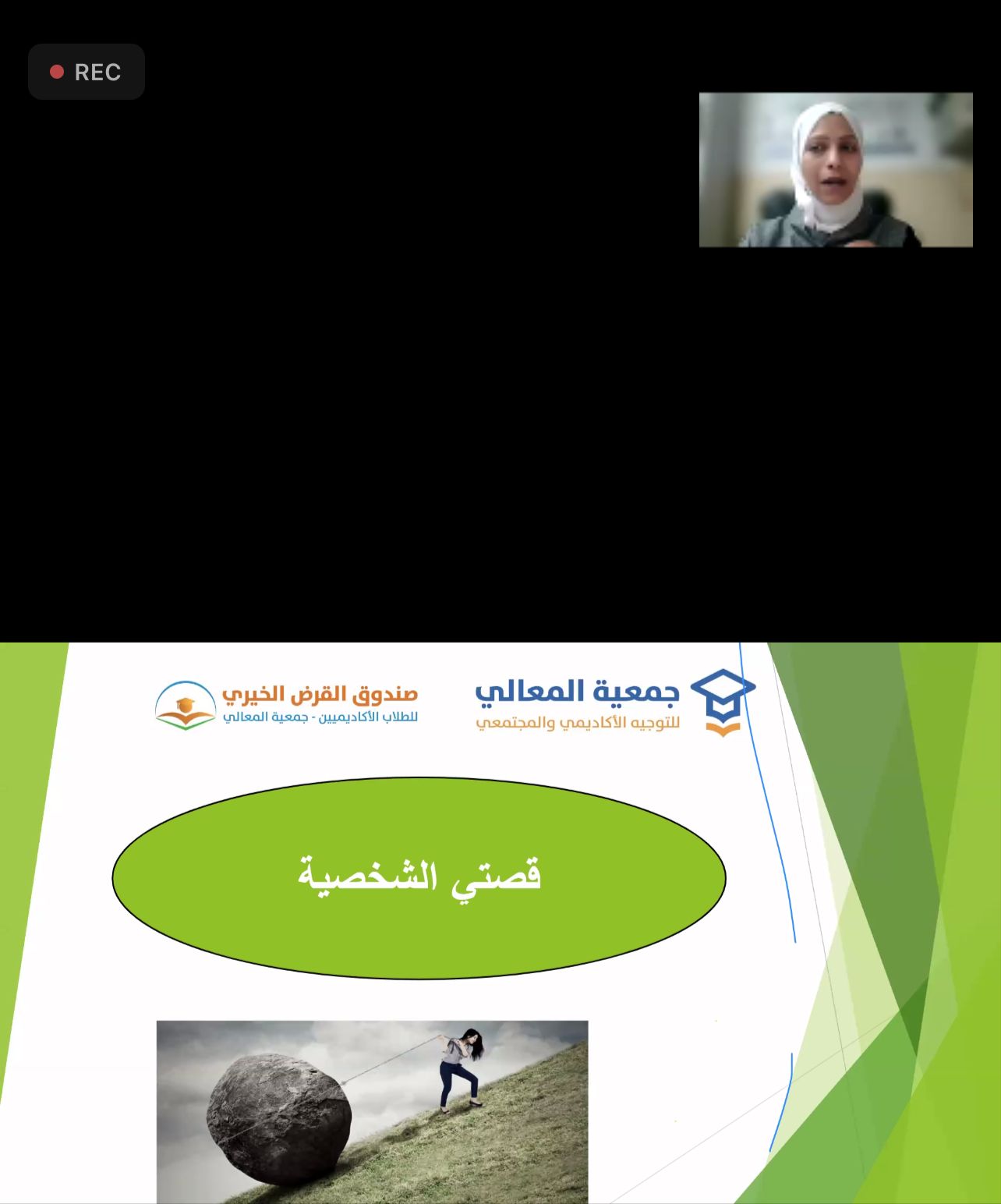 REC

جمعية المعالي
للتوجيه الأكاديمي والمجتمعي

صندوق القرض الخيري
للطلاب الأكاديميين - جمعية المعالي

قصتي الشخصية